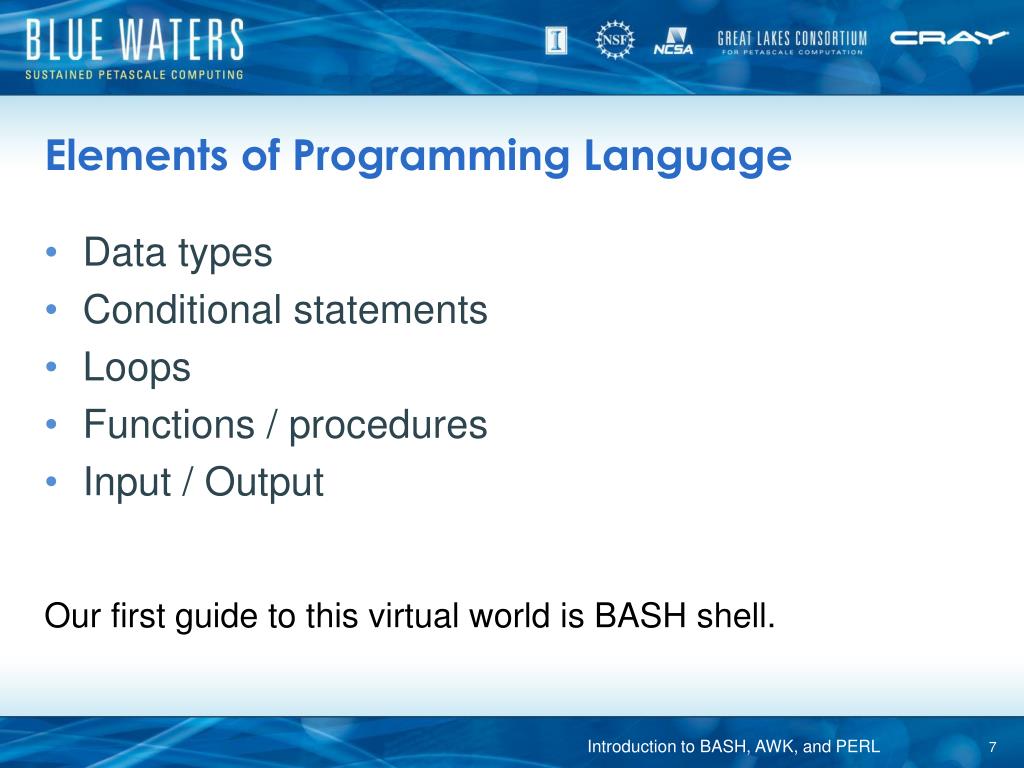 BLUE WATERS
SUSTAINED PETASCALE COMPUTING

I NSF NCSA GREAT LAKES CONSORTIUM FOR PETASCALE COMPUTATION CRAY

Elements of Programming Language

• Data types
• Conditional statements
• Loops
• Functions / procedures
• Input / Output

Our first guide to this virtual world is BASH shell.

Introduction to BASH, AWK, and PERL 7